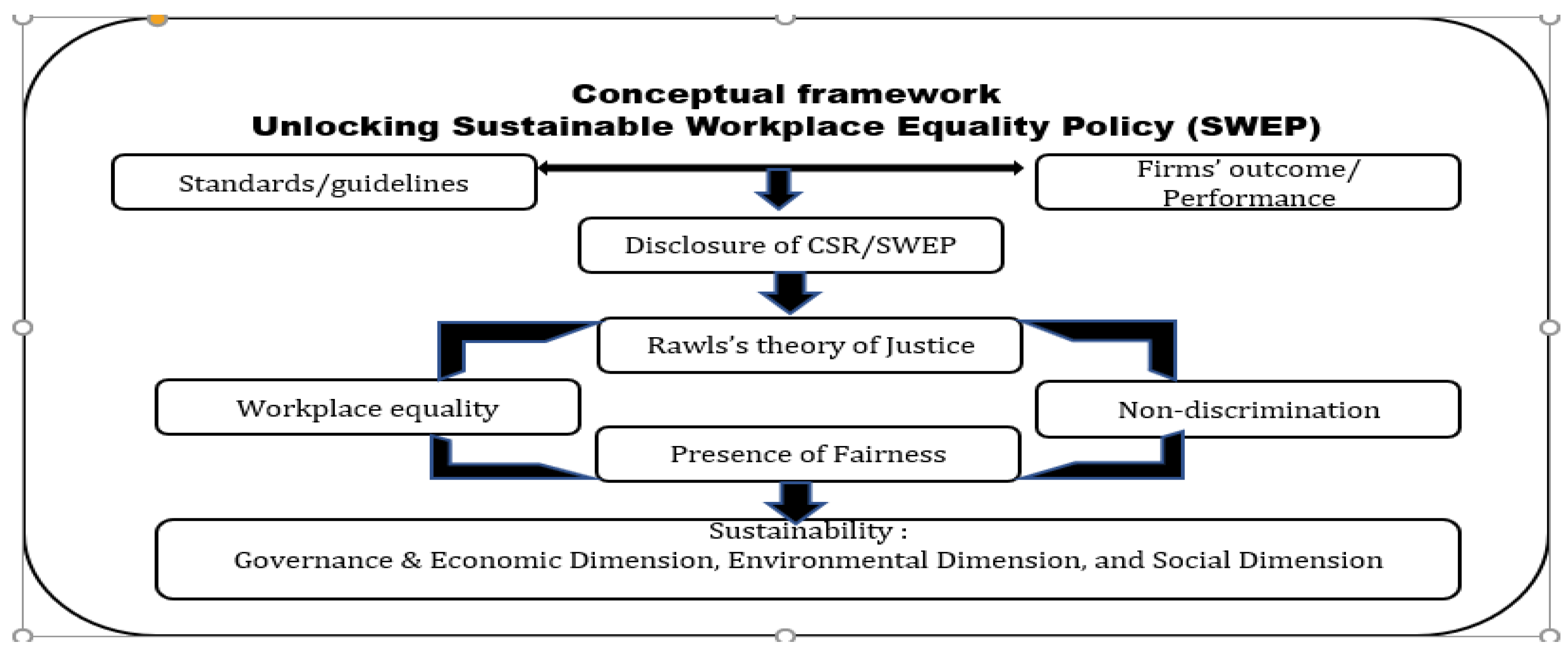 Conceptual framework
Unlocking Sustainable Workplace Equality Policy (SWEP)

Standards/guidelines

Firms' outcome/ Performance

Disclosure of CSR/SWEP

Rawls's theory of Justice

Workplace equality

Non-discrimination

Presence of Fairness

Sustainability :
Governance & Economic Dimension, Environmental Dimension, and Social Dimension